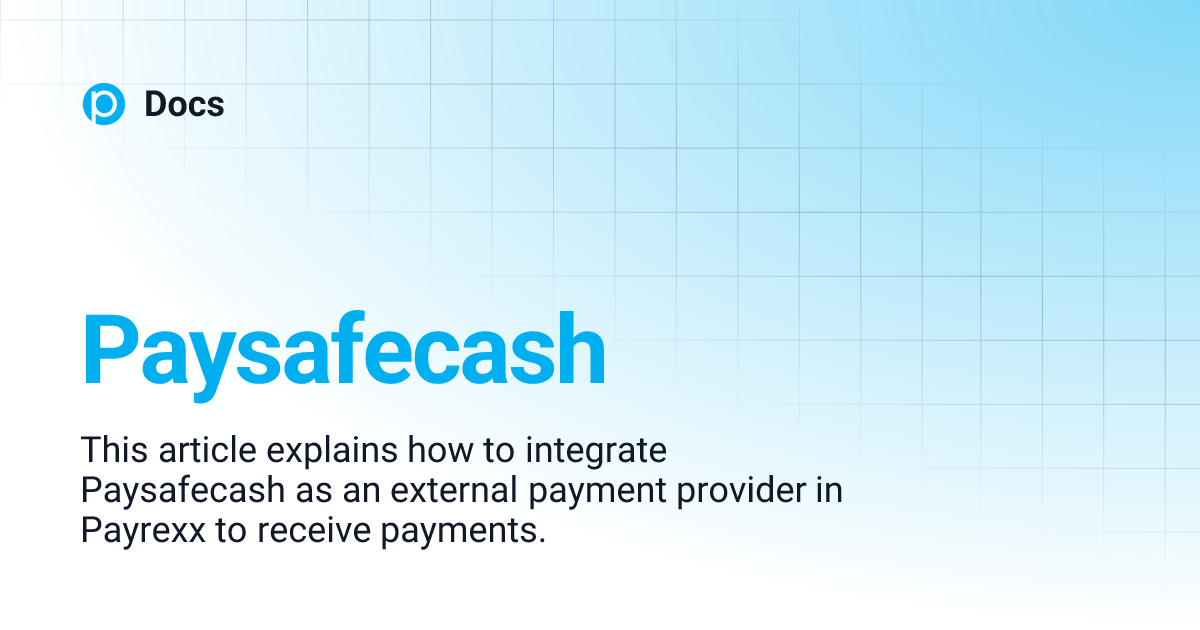 Docs

Paysafecash

This article explains how to integrate Paysafecash as an external payment provider in Payrexx to receive payments.